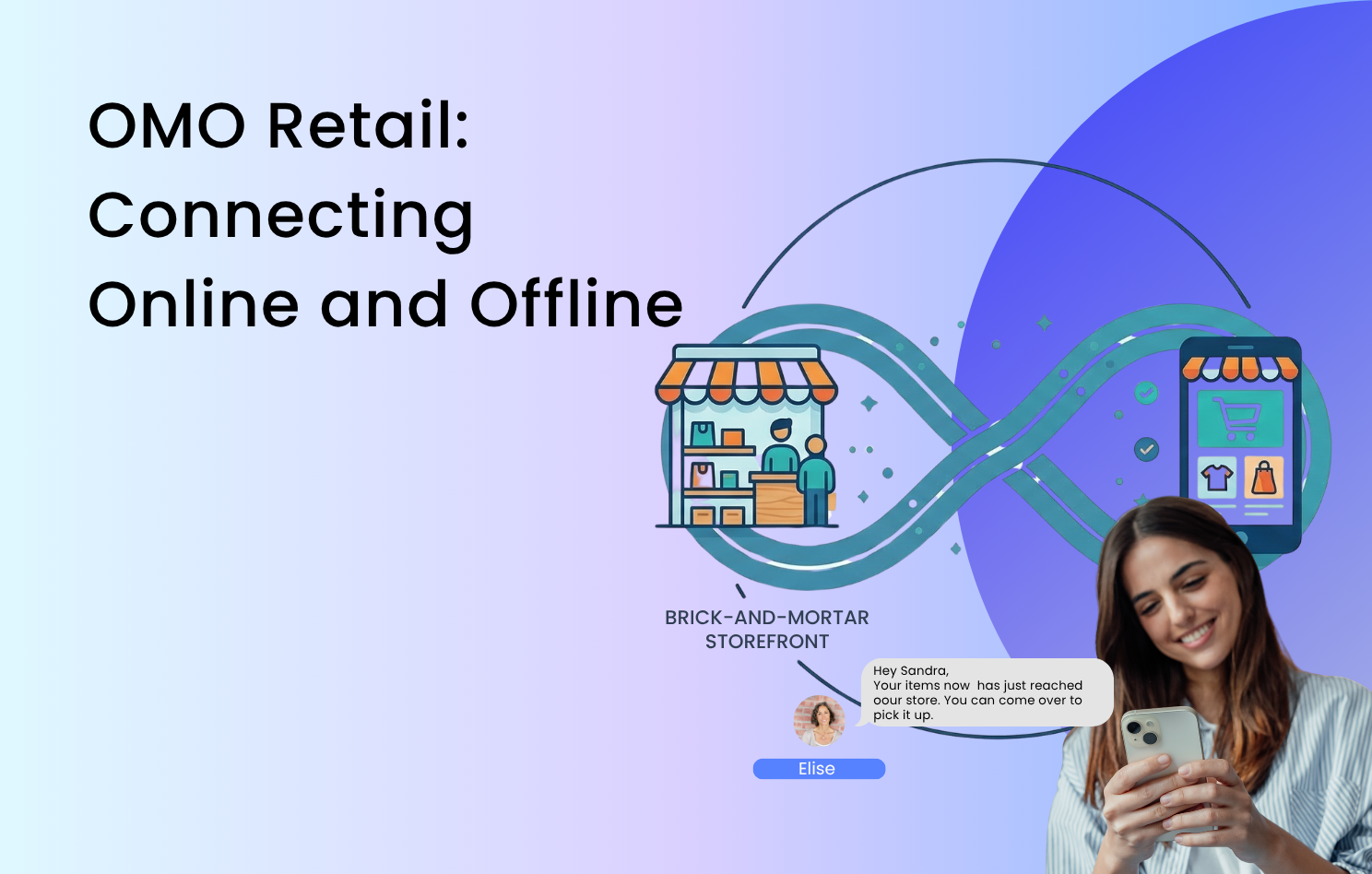 OMO Retail: Connecting Online and Offline

BRICK-AND-MORTAR STOREFRONT

Hey Sandra,
Your items now has just reached oour store. You can come over to pick it up.

Elise